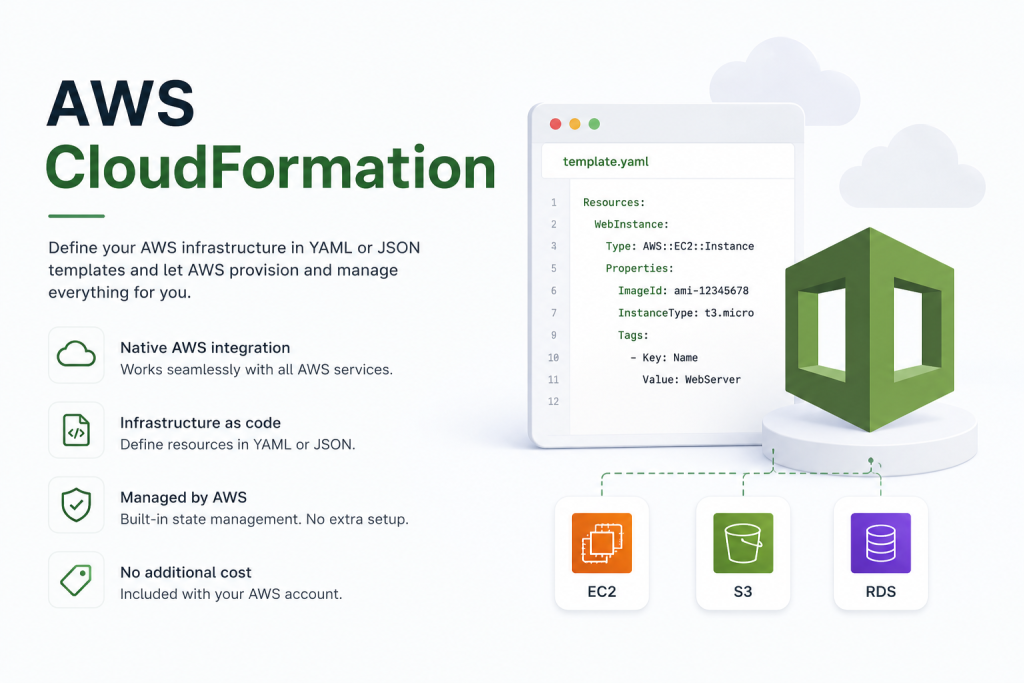 AWS
CloudFormation

Define your AWS infrastructure in YAML or JSON templates and let AWS provision and manage everything for you.

Native AWS integration
Works seamlessly with all AWS services.

Infrastructure as code
Define resources in YAML or JSON.

Managed by AWS
Built-in state management. No extra setup.

No additional cost
Included with your AWS account.

template.yaml

1 Resources:
2 WebInstance:
3 Type: AWS::EC2::Instance
5 Properties:
6 ImageId: ami-12345678
7 InstanceType: t3.micro
9 Tags:
10 - Key: Name
11 Value: WebServer
12

EC2
S3
RDS